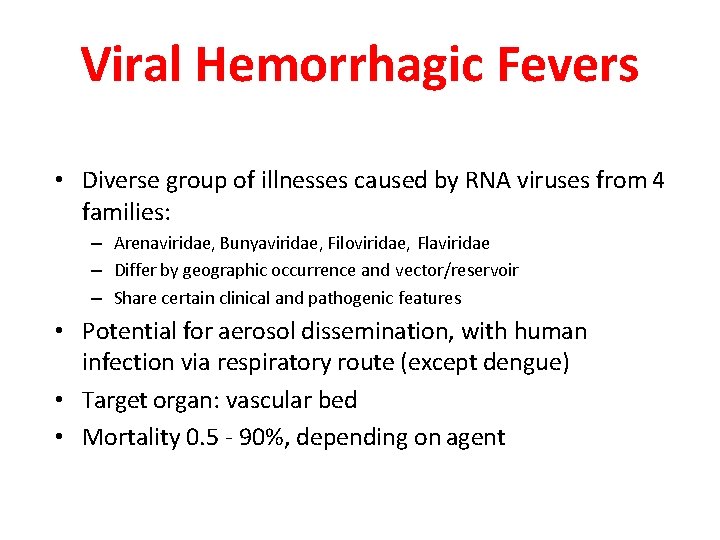 Viral Hemorrhagic Fevers

• Diverse group of illnesses caused by RNA viruses from 4 families:
– Arenaviridae, Bunyaviridae, Filoviridae, Flaviridae
– Differ by geographic occurrence and vector/reservoir
– Share certain clinical and pathogenic features
• Potential for aerosol dissemination, with human infection via respiratory route (except dengue)
• Target organ: vascular bed
• Mortality 0.5 - 90%, depending on agent